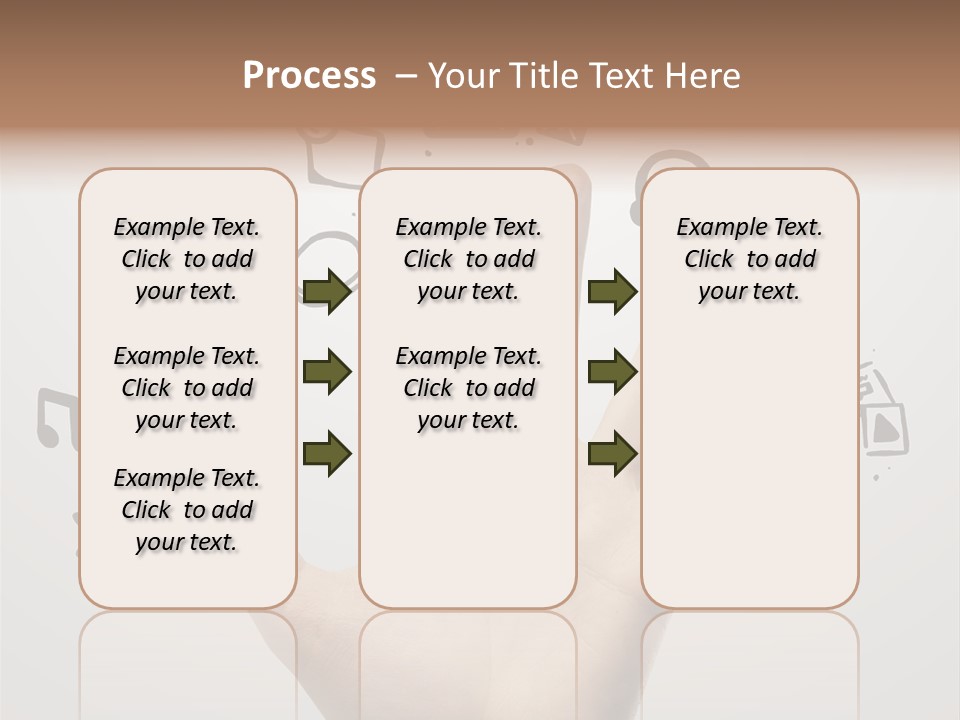 Process – Your Title Text Here

Example Text. Click to add your text.

Example Text. Click to add your text.

Example Text. Click to add your text.

Example Text. Click to add your text.

Example Text. Click to add your text.

Example Text. Click to add your text.